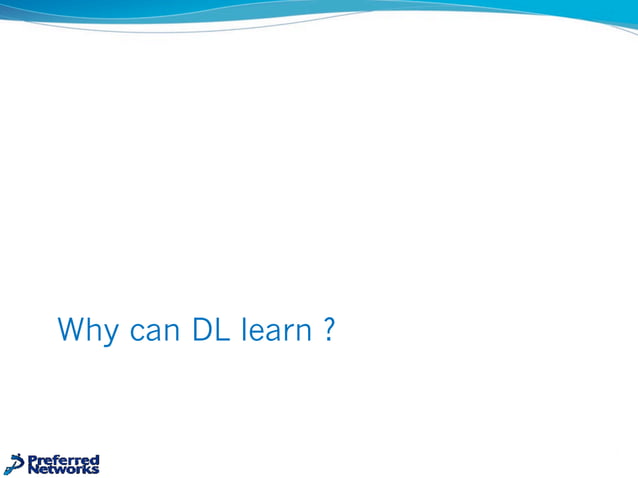 Why can DL learn ?

Preferred Networks